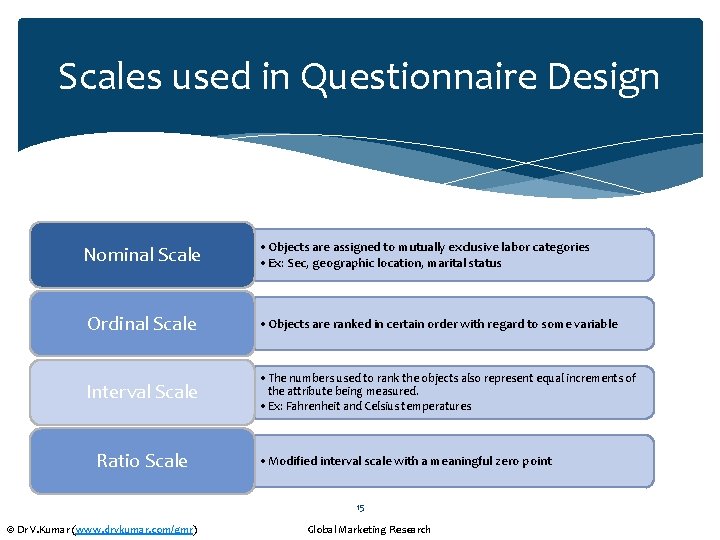 Scales used in Questionnaire Design

Nominal Scale

• Objects are assigned to mutually exclusive labor categories
• Ex: Sec, geographic location, marital status

Ordinal Scale

• Objects are ranked in certain order with regard to some variable

Interval Scale

• The numbers used to rank the objects also represent equal increments of the attribute being measured.
• Ex: Fahrenheit and Celsius temperatures

Ratio Scale

• Modified interval scale with a meaningful zero point

15

© Dr V.Kumar (www.drvkumar.com/gmr)

Global Marketing Research